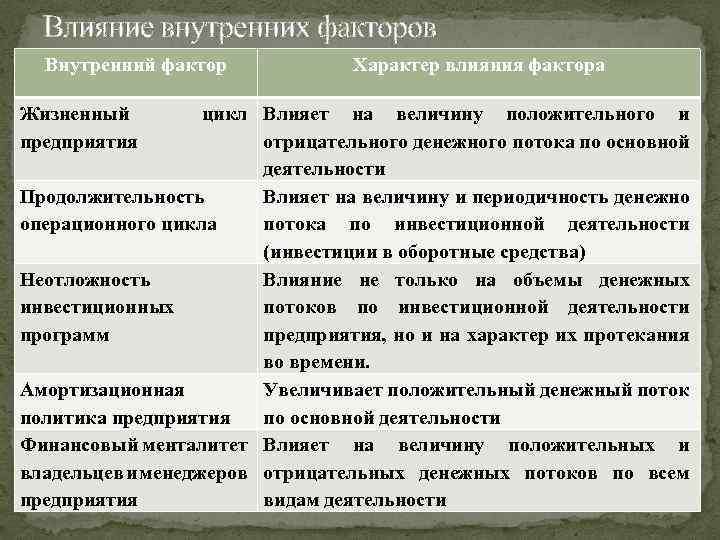 Влияние внутренних факторов

| Внутренний фактор | Характер влияния фактора |
|---|---|
| Жизненный цикл предприятия | Влияет на величину положительного и отрицательного денежного потока по основной деятельности |
| Продолжительность операционного цикла | Влияет на величину и периодичность денежно потока по инвестиционной деятельности (инвестиции в оборотные средства) |
| Неотложность инвестиционных программ | Влияние не только на объемы денежных потоков по инвестиционной деятельности предприятия, но и на характер их протекания во времени. |
| Амортизационная политика предприятия | Увеличивает положительный денежный поток по основной деятельности |
| Финансовый менталитет владельцев и менеджеров предприятия | Влияет на величину положительных и отрицательных денежных потоков по всем видам деятельности |